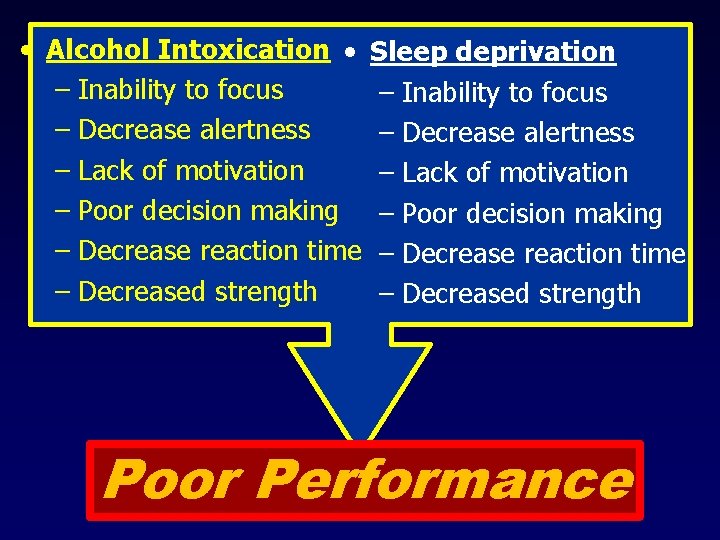 • Alcohol Intoxication
– Inability to focus
– Decrease alertness
– Lack of motivation
– Poor decision making
– Decrease reaction time
– Decreased strength

• Sleep deprivation
– Inability to focus
– Decrease alertness
– Lack of motivation
– Poor decision making
– Decrease reaction time
– Decreased strength

Poor Performance